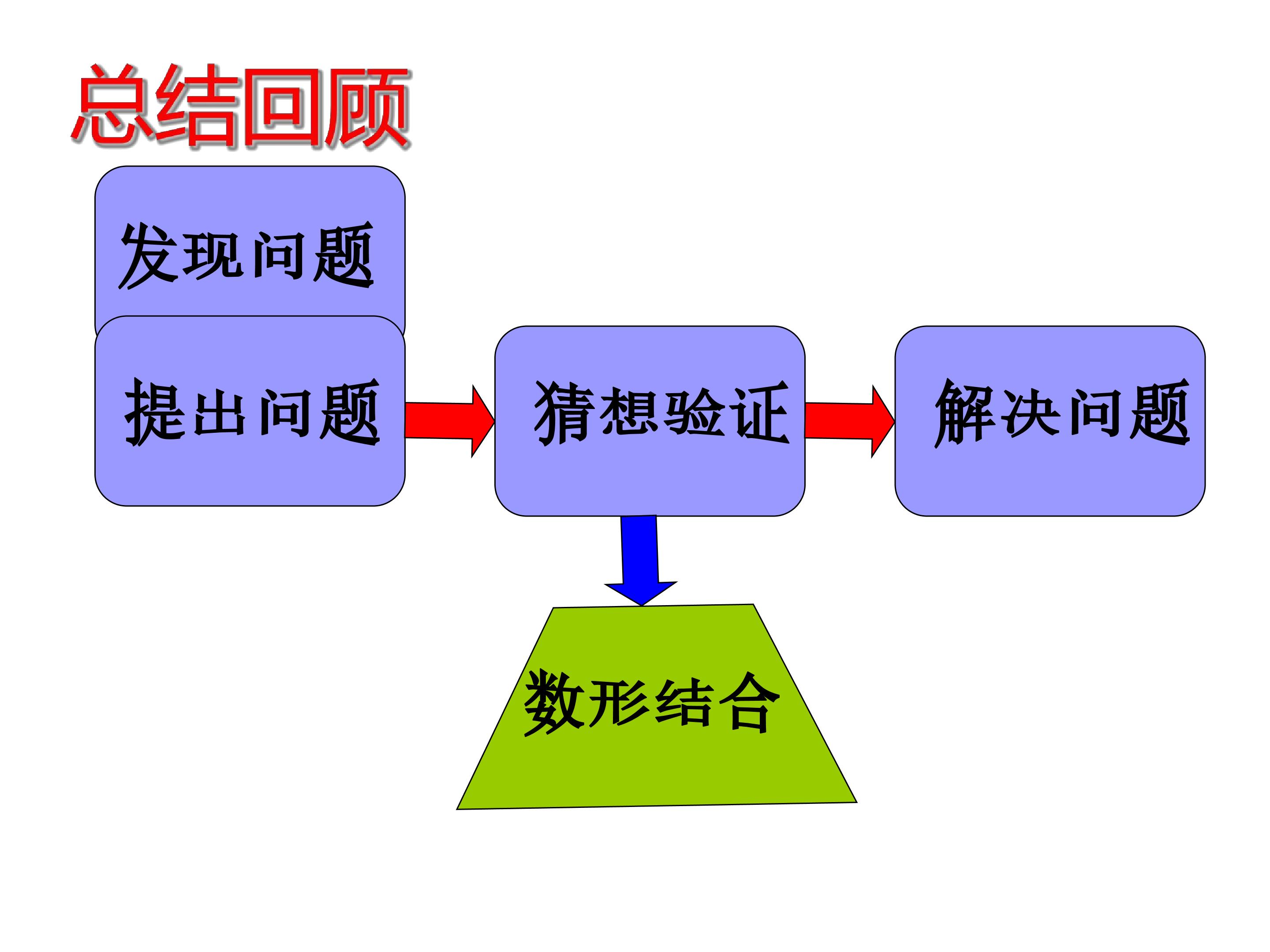 总结回顾

发现问题

提出问题

猜想验证

解决问题

数形结合